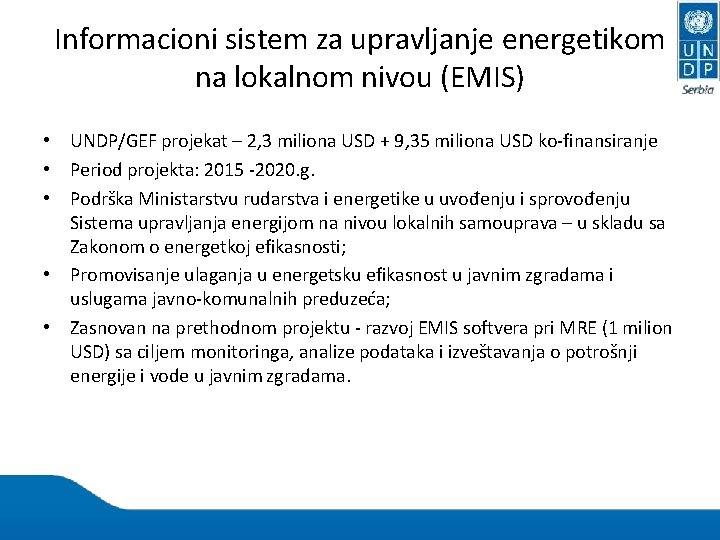 Informacioni sistem za upravljanje energetikom na lokalnom nivou (EMIS)

U N D P
Serbia

• UNDP/GEF projekat – 2,3 miliona USD + 9,35 miliona USD ko-finansiranje
• Period projekta: 2015 -2020.g.
• Podrška Ministarstvu rudarstva i energetike u uvođenju i sprovođenju Sistema upravljanja energijom na nivou lokalnih samouprava – u skladu sa Zakonom o energetkoj efikasnosti;
• Promovisanje ulaganja u energetsku efikasnost u javnim zgradama i uslugama javno-komunalnih preduzeća;
• Zasnovan na prethodnom projektu - razvoj EMIS softvera pri MRE (1 milion USD) sa ciljem monitoringa, analize podataka i izveštavanja o potrošnji energije i vode u javnim zgradama.